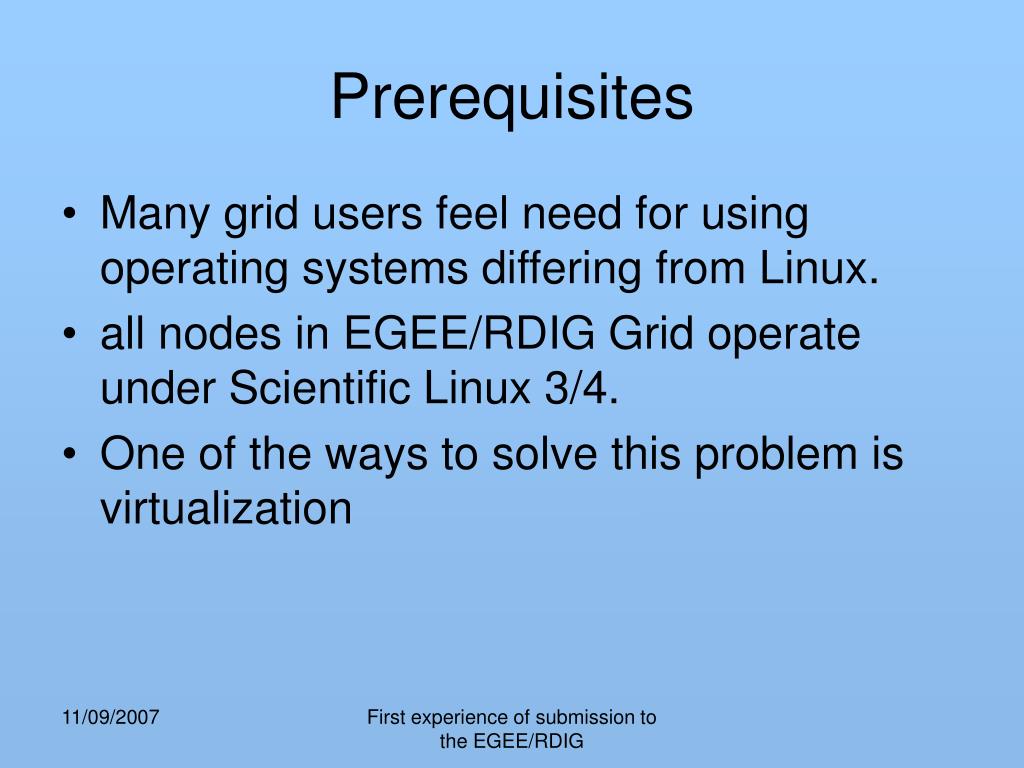 Prerequisites

• Many grid users feel need for using operating systems differing from Linux.
• all nodes in EGEE/RDIG Grid operate under Scientific Linux 3/4.
• One of the ways to solve this problem is virtualization

11/09/2007

First experience of submission to the EGEE/RDIG